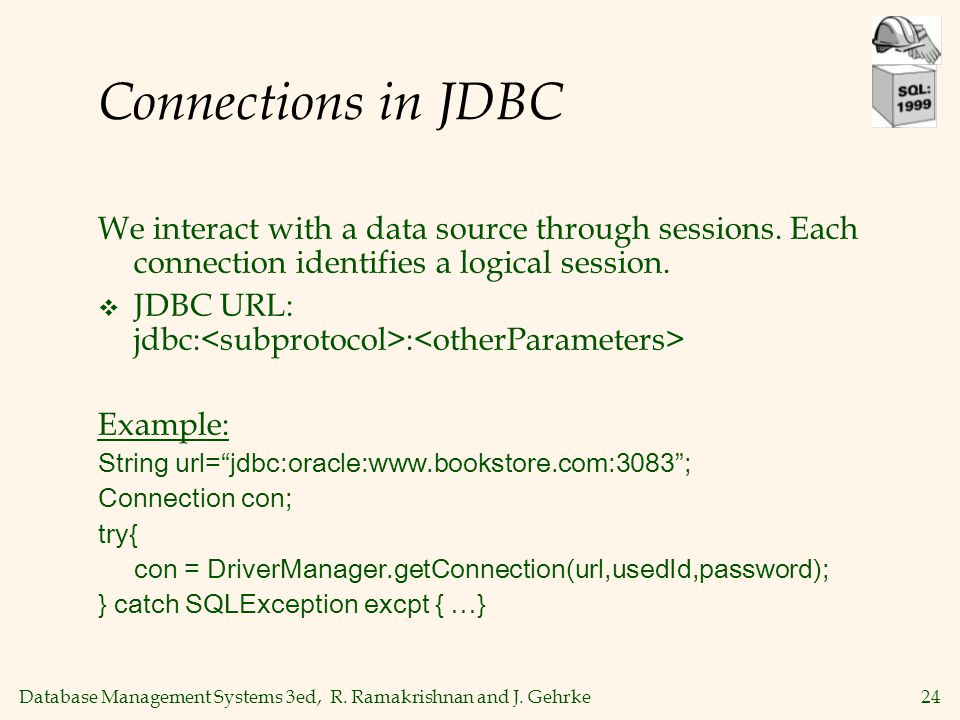 SQL: 1999

Connections in JDBC

We interact with a data source through sessions. Each connection identifies a logical session.

❖ JDBC URL: jdbc:<subprotocol>:<otherParameters>

Example:

String url="jdbc:oracle:www.bookstore.com:3083";

Connection con;

try{

con = DriverManager.getConnection(url,usedId,password);

} catch SQLException excpt { …}

Database Management Systems 3ed, R. Ramakrishnan and J. Gehrke 24